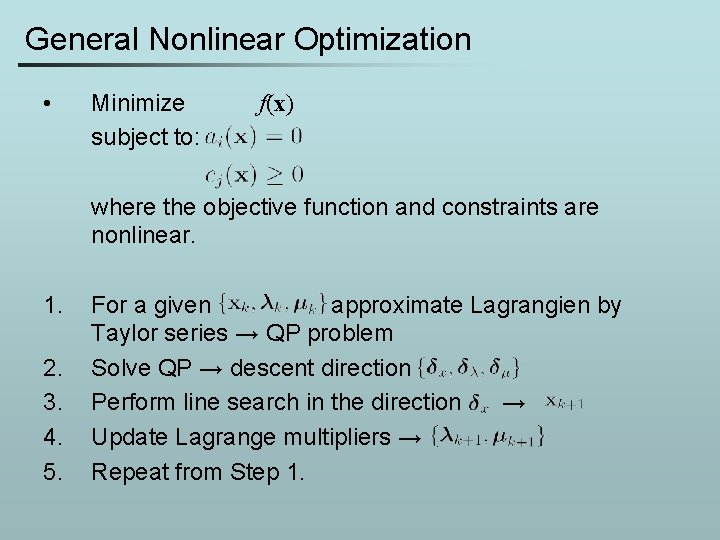 General Nonlinear Optimization

• Minimize $f(\mathbf{x})$
subject to: $a_i(\mathbf{x}) = 0$
$c_j(\mathbf{x}) \geq 0$
where the objective function and constraints are nonlinear.

1. For a given $\{\mathbf{x}_k, \boldsymbol{\lambda}_k, \boldsymbol{\mu}_k\}$ approximate Lagrangien by Taylor series → QP problem
2. Solve QP → descent direction $\{\boldsymbol{\delta}_x, \boldsymbol{\delta}_\lambda, \boldsymbol{\delta}_\mu\}$
3. Perform line search in the direction $\boldsymbol{\delta}_x$ → $\mathbf{x}_{k+1}$
4. Update Lagrange multipliers → $\{\boldsymbol{\lambda}_{k+1}, \boldsymbol{\mu}_{k+1}\}$
5. Repeat from Step 1.